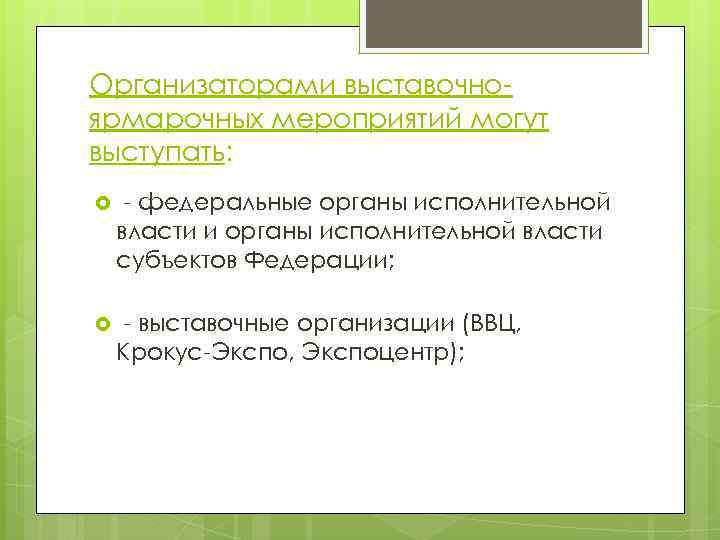 Организаторами выставочно-ярмарочных мероприятий могут выступать:

- федеральные органы исполнительной власти и органы исполнительной власти субъектов Федерации;

- выставочные организации (ВВЦ, Крокус-Экспо, Экспоцентр);